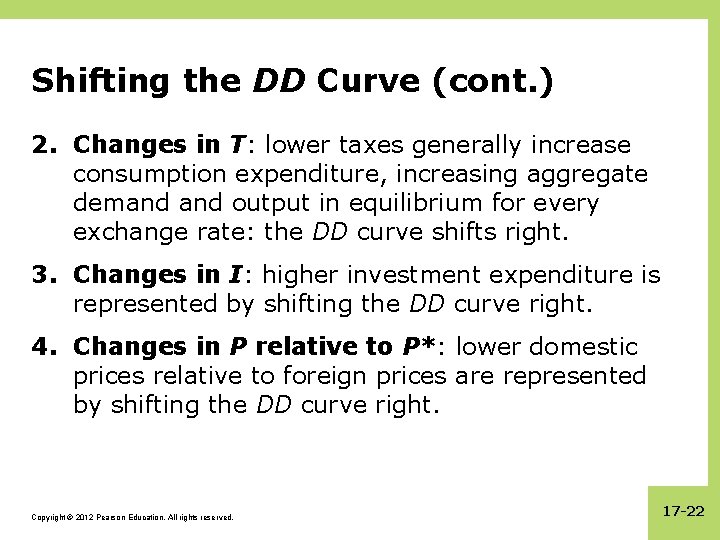 Shifting the DD Curve (cont.)

2. Changes in T: lower taxes generally increase consumption expenditure, increasing aggregate demand and output in equilibrium for every exchange rate: the DD curve shifts right.

3. Changes in I: higher investment expenditure is represented by shifting the DD curve right.

4. Changes in P relative to P*: lower domestic prices relative to foreign prices are represented by shifting the DD curve right.

Copyright © 2012 Pearson Education. All rights reserved.

17-22